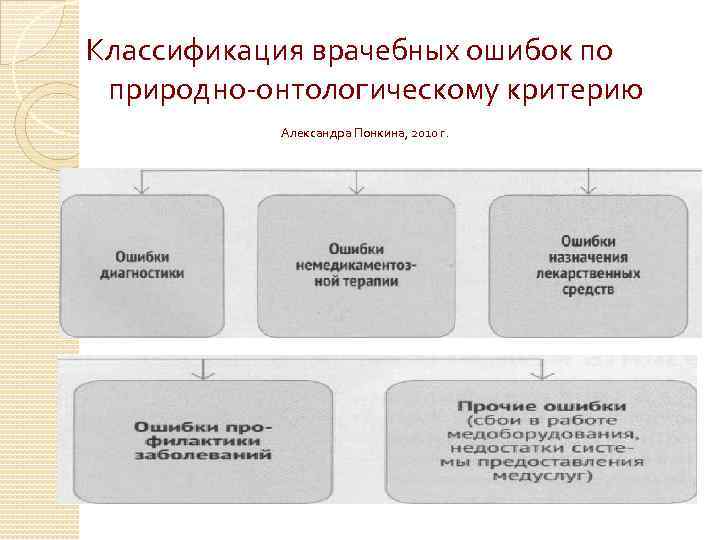 Классификация врачебных ошибок по природно-онтологическому критерию

Александра Понкина, 2010 г.

Ошибки диагностики

Ошибки немедикаментозной терапии

Ошибки назначения лекарственных средств

Ошибки профилактики заболеваний

Прочие ошибки (сбои в работе медоборудования, недостатки системы предоставления медуслуг)